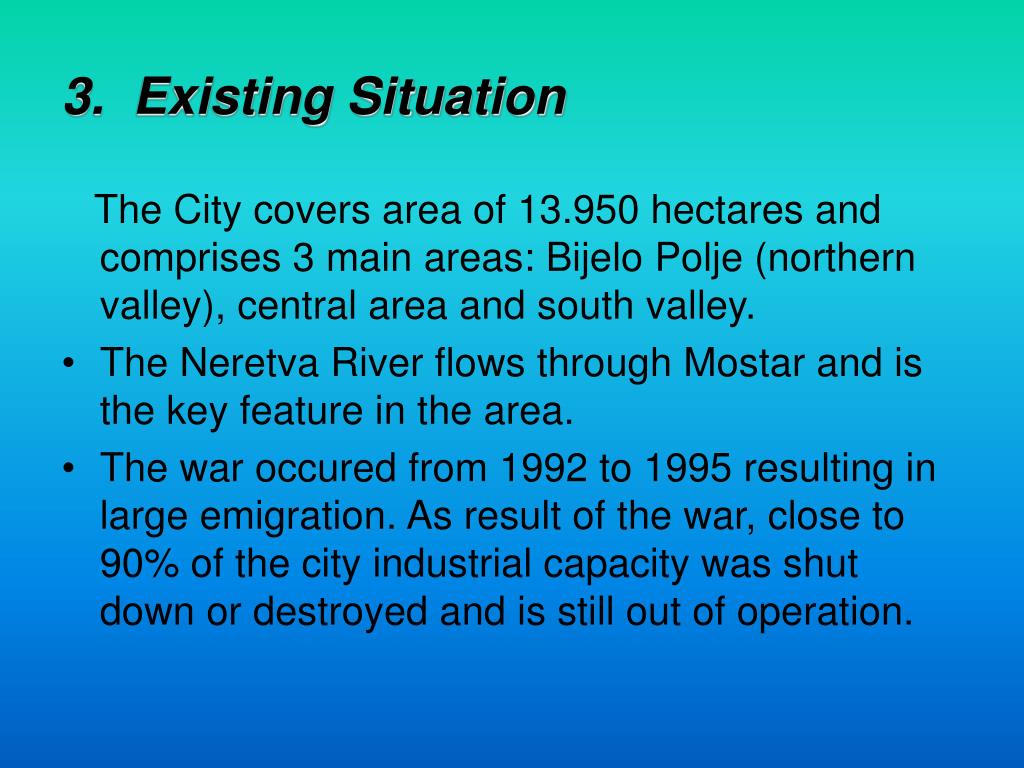 3. Existing Situation

The City covers area of 13.950 hectares and comprises 3 main areas: Bijelo Polje (northern valley), central area and south valley.

• The Neretva River flows through Mostar and is the key feature in the area.
• The war occured from 1992 to 1995 resulting in large emigration. As result of the war, close to 90% of the city industrial capacity was shut down or destroyed and is still out of operation.